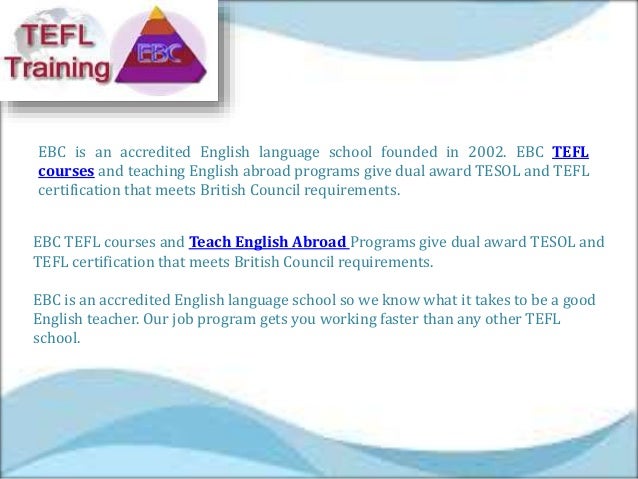 TEFL Training

EBC

EBC is an accredited English language school founded in 2002. EBC TEFL courses and teaching English abroad programs give dual award TESOL and TEFL certification that meets British Council requirements.

EBC TEFL courses and Teach English Abroad Programs give dual award TESOL and TEFL certification that meets British Council requirements.

EBC is an accredited English language school so we know what it takes to be a good English teacher. Our job program gets you working faster than any other TEFL school.